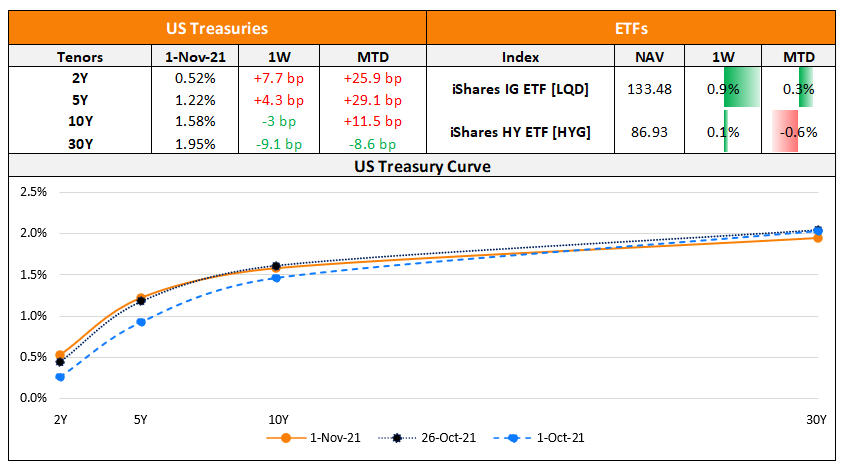 US Treasuries

| Tenors | 1-Nov-21 | 1W | MTD |
|---|---|---|---|
| 2Y | 0.52% | +7.7 bp | +25.9 bp |
| 5Y | 1.22% | +4.3 bp | +29.1 bp |
| 10Y | 1.58% | -3 bp | +11.5 bp |
| 30Y | 1.95% | -9.1 bp | -8.6 bp |

ETFs

| Index | NAV | 1W | MTD |
|---|---|---|---|
| iShares IG ETF [LQD] | 133.48 | 0.9% | 0.3% |
| iShares HY ETF [HYG] | 86.93 | 0.1% | -0.6% |

US Treasury Curve

2.5%
2.0%
1.5%
1.0%
0.5%
0.0%

2Y 5Y 10Y 30Y

1-Nov-21 26-Oct-21 1-Oct-21